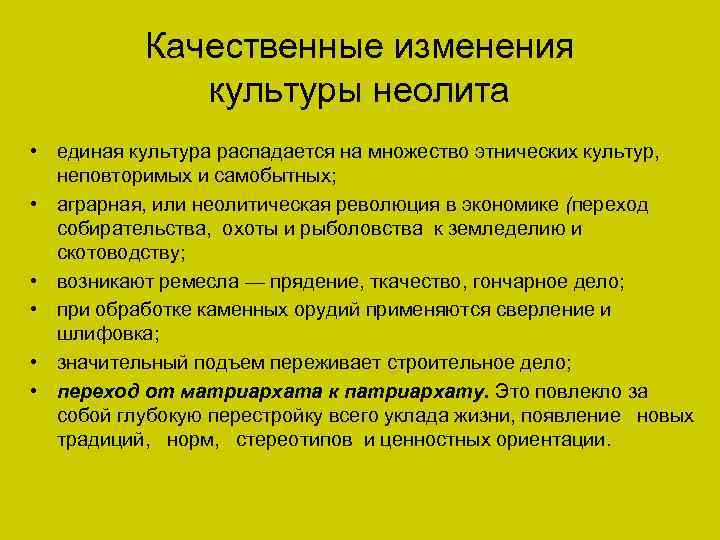 Качественные изменения культуры неолита

• единая культура распадается на множество этнических культур, неповторимых и самобытных;
• аграрная, или неолитическая революция в экономике (переход собирательства, охоты и рыболовства к земледелию и скотоводству;
• возникают ремесла — прядение, ткачество, гончарное дело;
• при обработке каменных орудий применяются сверление и шлифовка;
• значительный подъем переживает строительное дело;
• переход от матриархата к патриархату. Это повлекло за собой глубокую перестройку всего уклада жизни, появление новых традиций, норм, стереотипов и ценностных ориентации.